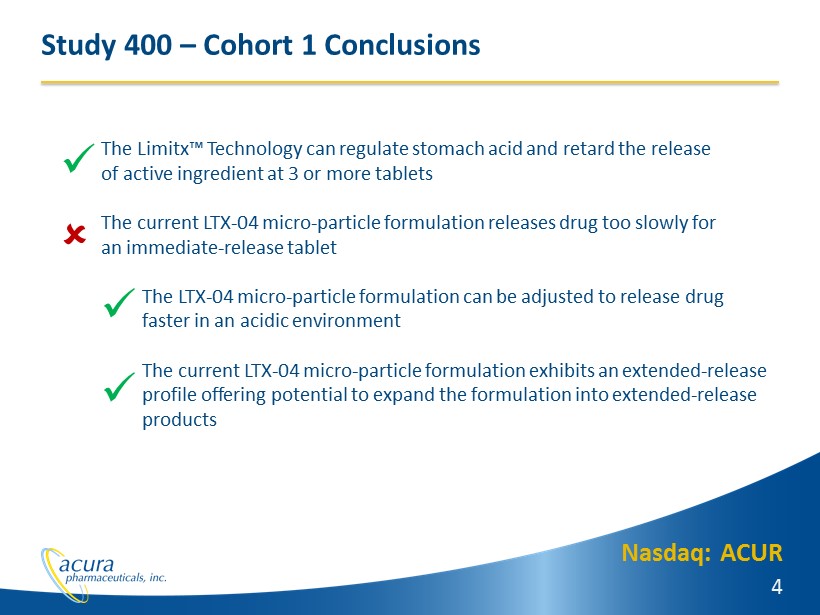 Study 400 – Cohort 1 Conclusions

✓ The Limitx™ Technology can regulate stomach acid and retard the release of active ingredient at 3 or more tablets

✗ The current LTX-04 micro-particle formulation releases drug too slowly for an immediate-release tablet

✓ The LTX-04 micro-particle formulation can be adjusted to release drug faster in an acidic environment

✓ The current LTX-04 micro-particle formulation exhibits an extended-release profile offering potential to expand the formulation into extended-release products

acura pharmaceuticals, inc.

Nasdaq: ACUR

4